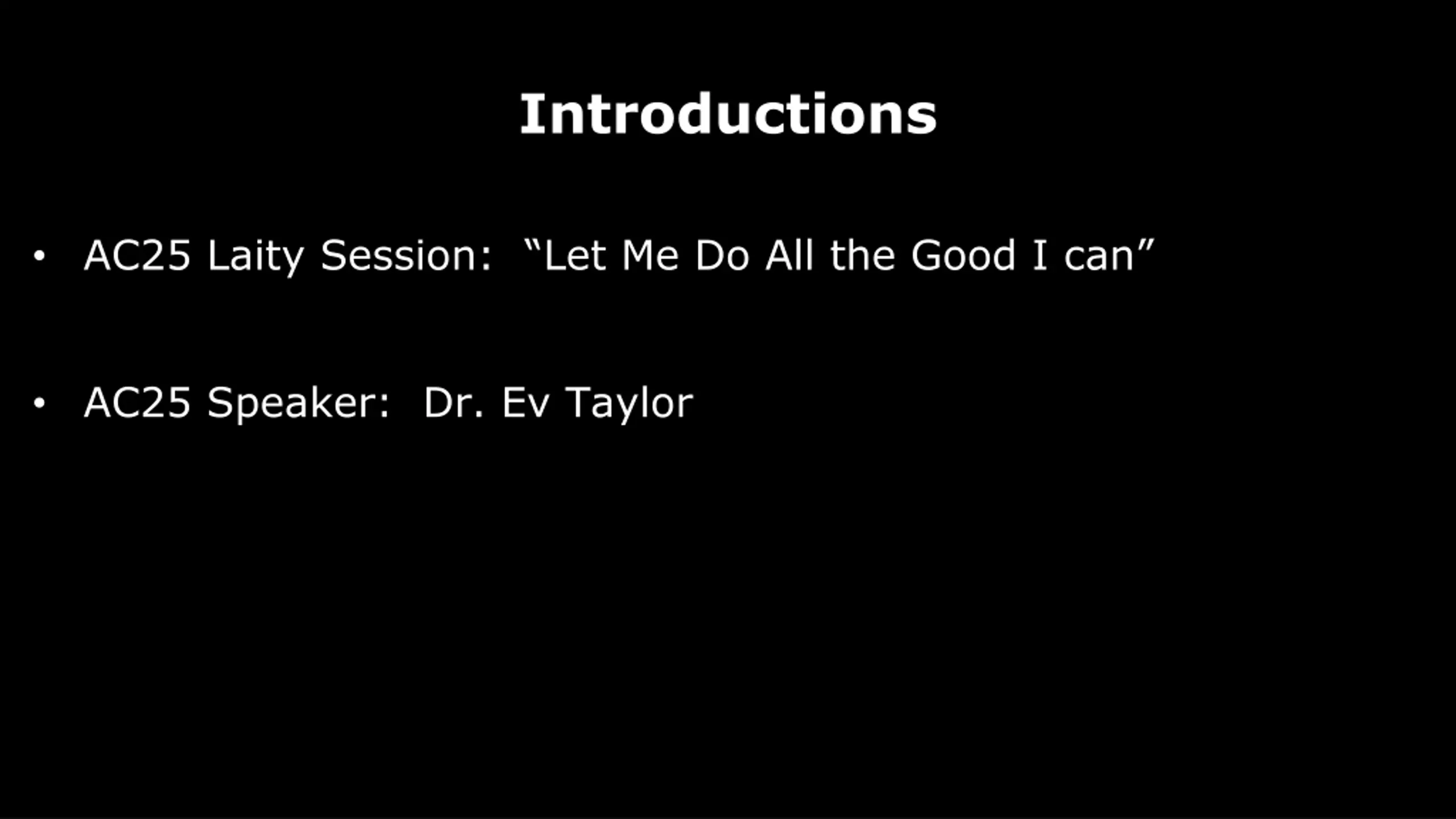 Introductions

• AC25 Laity Session: “Let Me Do All the Good I can”

• AC25 Speaker: Dr. Ev Taylor